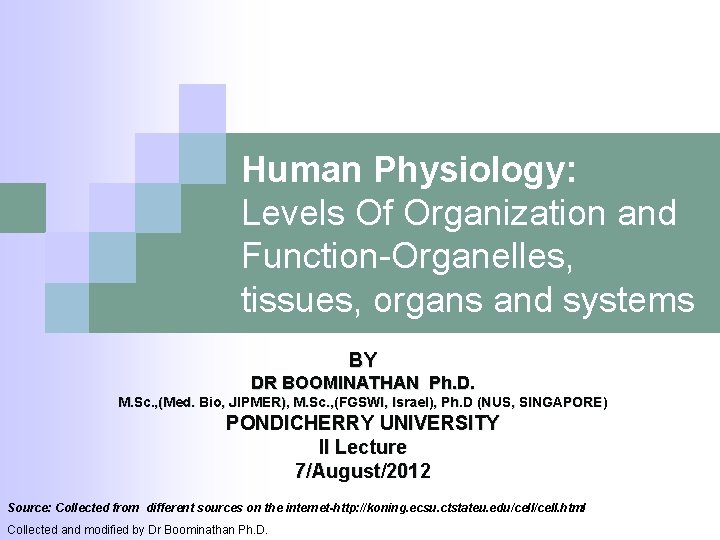 Human Physiology:
Levels Of Organization and Function-Organelles, tissues, organs and systems

BY
DR BOOMINATHAN Ph.D.
M.Sc.,(Med. Bio, JIPMER), M.Sc.,(FGSWI, Israel), Ph.D (NUS, SINGAPORE)
PONDICHERRY UNIVERSITY
II Lecture
7/August/2012

Source: Collected from different sources on the internet-http://koning.ecsu.ctstateu.edu/cell/cell.html

Collected and modified by Dr Boominathan Ph.D.